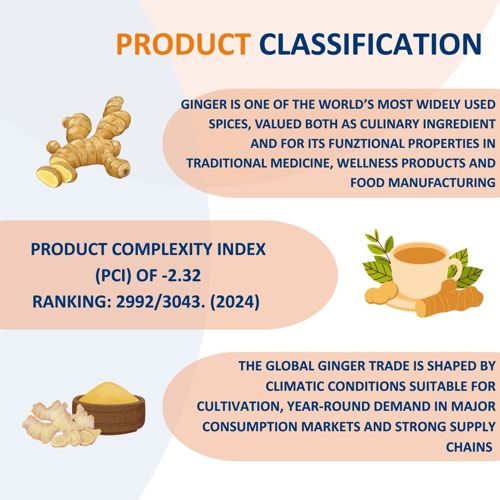 PRODUCT CLASSIFICATION

GINGER IS ONE OF THE WORLD'S MOST WIDELY USED SPICES, VALUED BOTH AS CULINARY INGREDIENT AND FOR ITS FUNZTIONAL PROPERTIES IN TRADITIONAL MEDICINE, WELLNESS PRODUCTS AND FOOD MANUFACTURING

PRODUCT COMPLEXITY INDEX (PCI) OF -2.32
RANKING: 2992/3043. (2024)

THE GLOBAL GINGER TRADE IS SHAPED BY CLIMATIC CONDITIONS SUITABLE FOR CULTIVATION, YEAR-ROUND DEMAND IN MAJOR CONSUMPTION MARKETS AND STRONG SUPPLY CHAINS